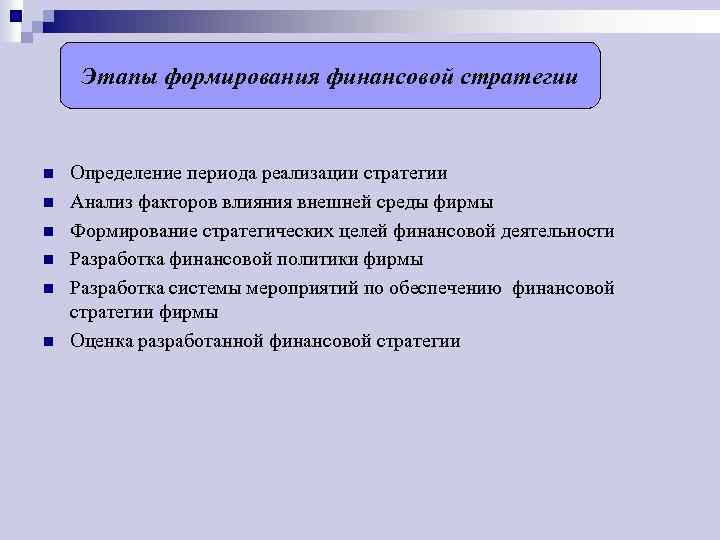 Этапы формирования финансовой стратегии

- Определение периода реализации стратегии
- Анализ факторов влияния внешней среды фирмы
- Формирование стратегических целей финансовой деятельности
- Разработка финансовой политики фирмы
- Разработка системы мероприятий по обеспечению финансовой стратегии фирмы
- Оценка разработанной финансовой стратегии